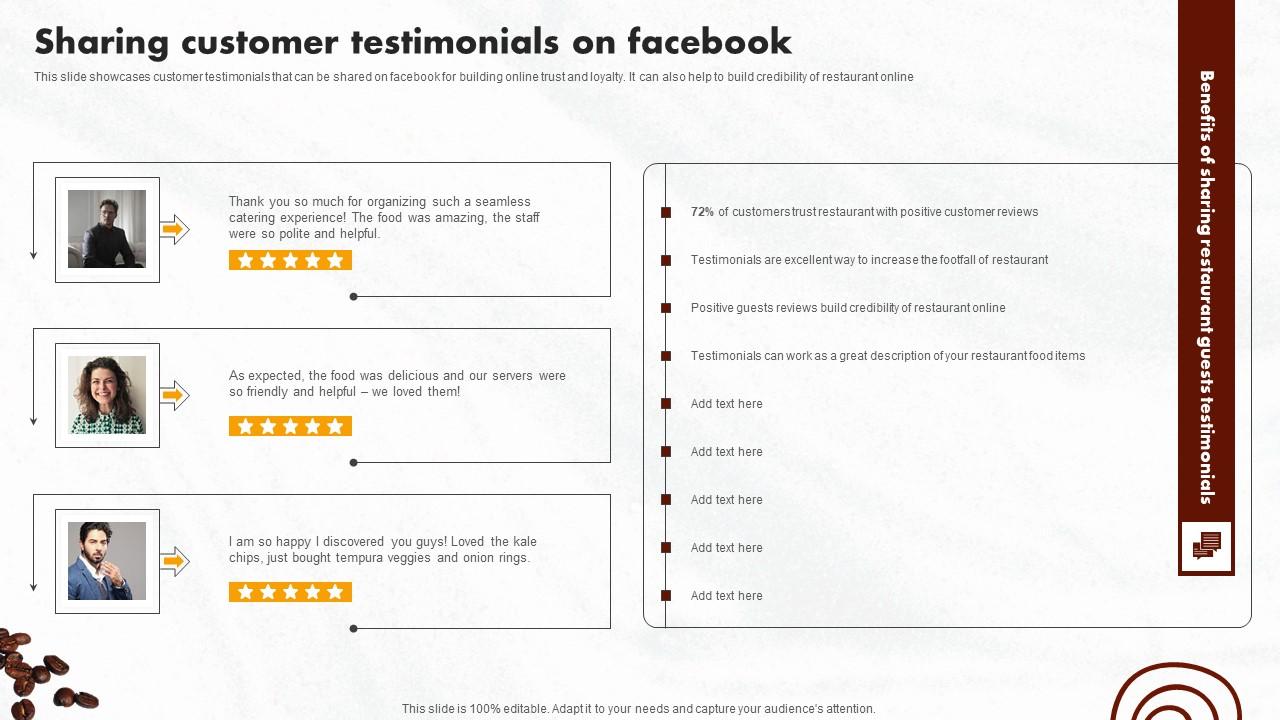 Sharing customer testimonials on facebook

This slide showcases customer testimonials that can be shared on facebook for building online trust and loyalty. It can also help to build credibility of restaurant online

Thank you so much for organizing such a seamless catering experience! The food was amazing, the staff were so polite and helpful.

As expected, the food was delicious and our servers were so friendly and helpful – we loved them!

I am so happy I discovered you guys! Loved the kale chips, just bought tempura veggies and onion rings.

72% of customers trust restaurant with positive customer reviews

Testimonials are excellent way to increase the footfall of restaurant

Positive guests reviews build credibility of restaurant online

Testimonials can work as a great description of your restaurant food items

Add text here

Add text here

Add text here

Add text here

Add text here

Benefits of sharing restaurant guests testimonials

This slide is 100% editable. Adapt it to your needs and capture your audience's attention.